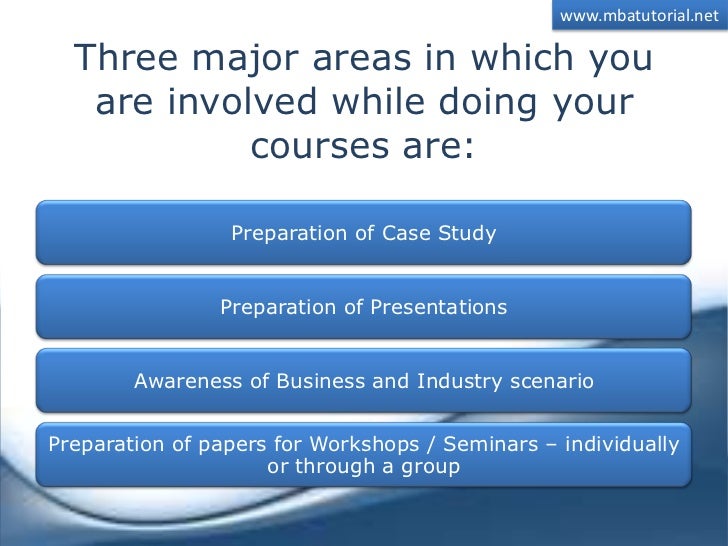 www.mbatutorial.net

Three major areas in which you are involved while doing your courses are:

Preparation of Case Study

Preparation of Presentations

Awareness of Business and Industry scenario

Preparation of papers for Workshops / Seminars – individually or through a group